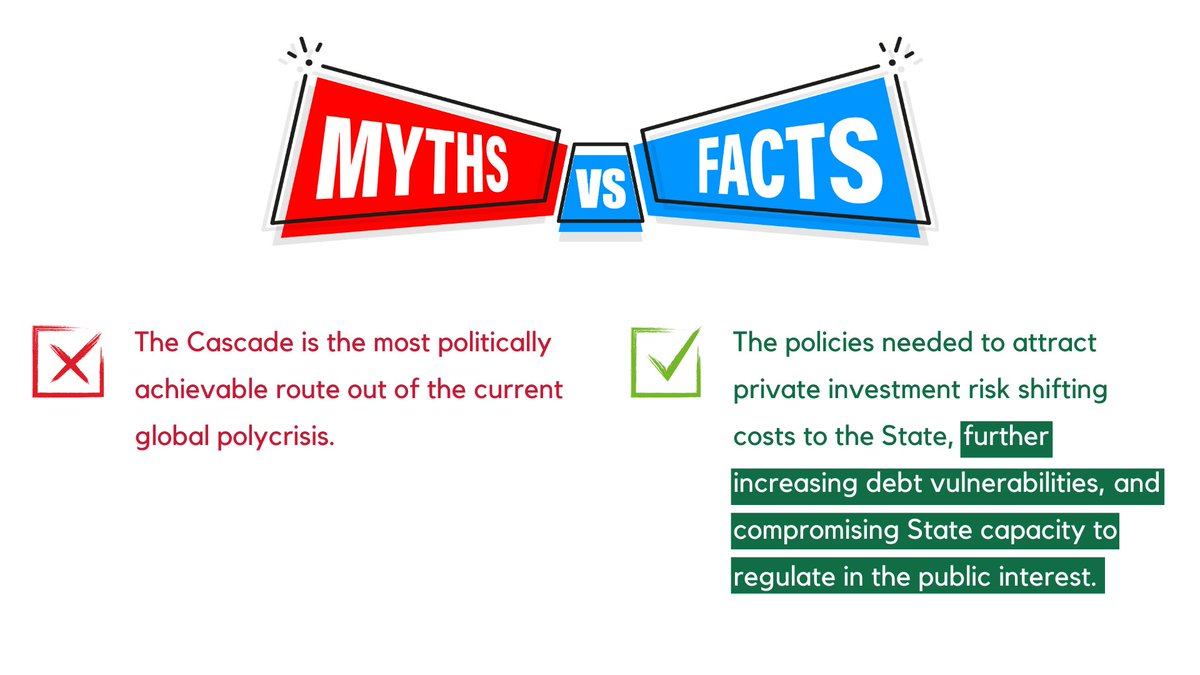 MYTHS VS FACTS

The Cascade is the most politically achievable route out of the current global polycrisis.

The policies needed to attract private investment risk shifting costs to the State, further increasing debt vulnerabilities, and compromising State capacity to regulate in the public interest.